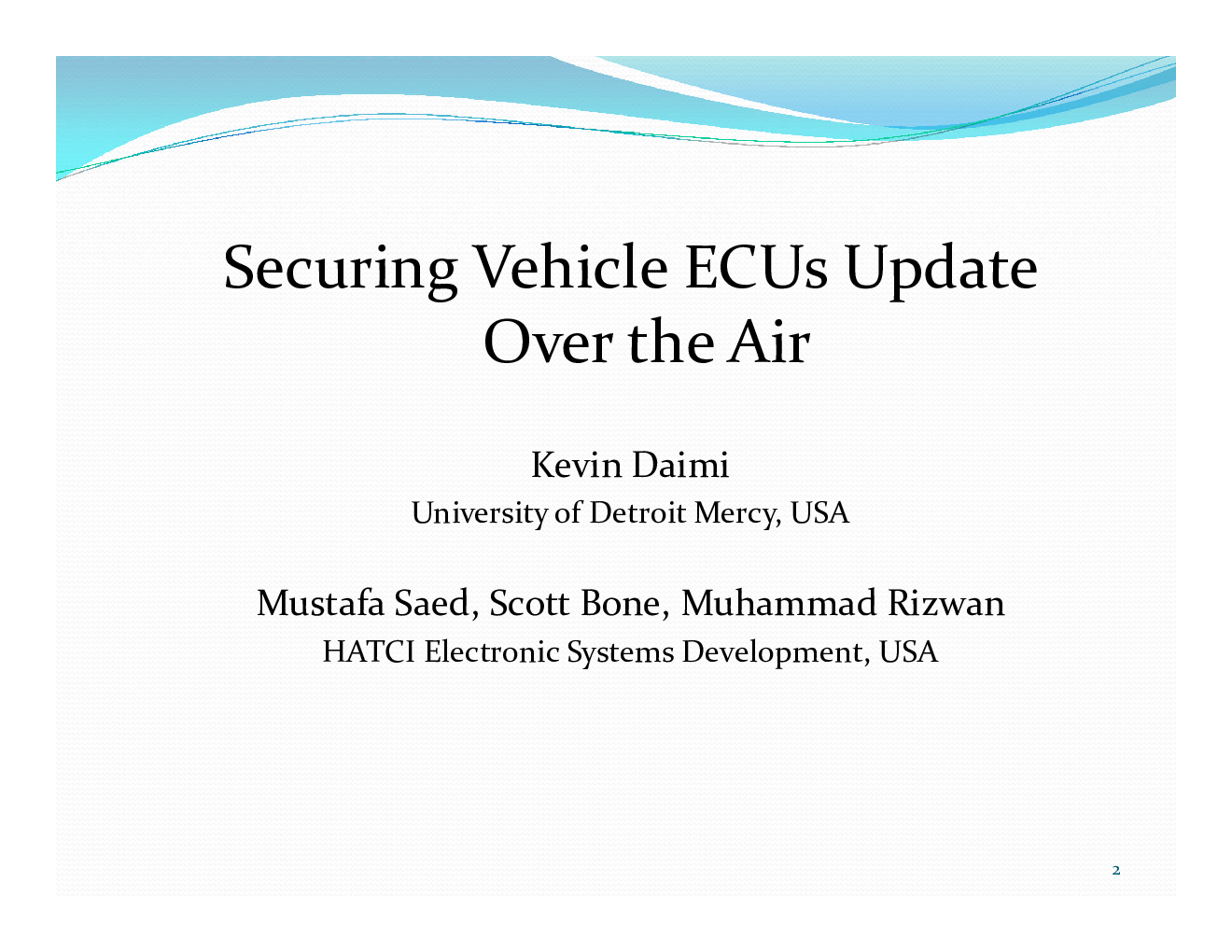 Securing Vehicle ECUs Update Over the Air

Kevin Daimi
University of Detroit Mercy, USA

Mustafa Saed, Scott Bone, Muhammad Rizwan
HATCI Electronic Systems Development, USA

2